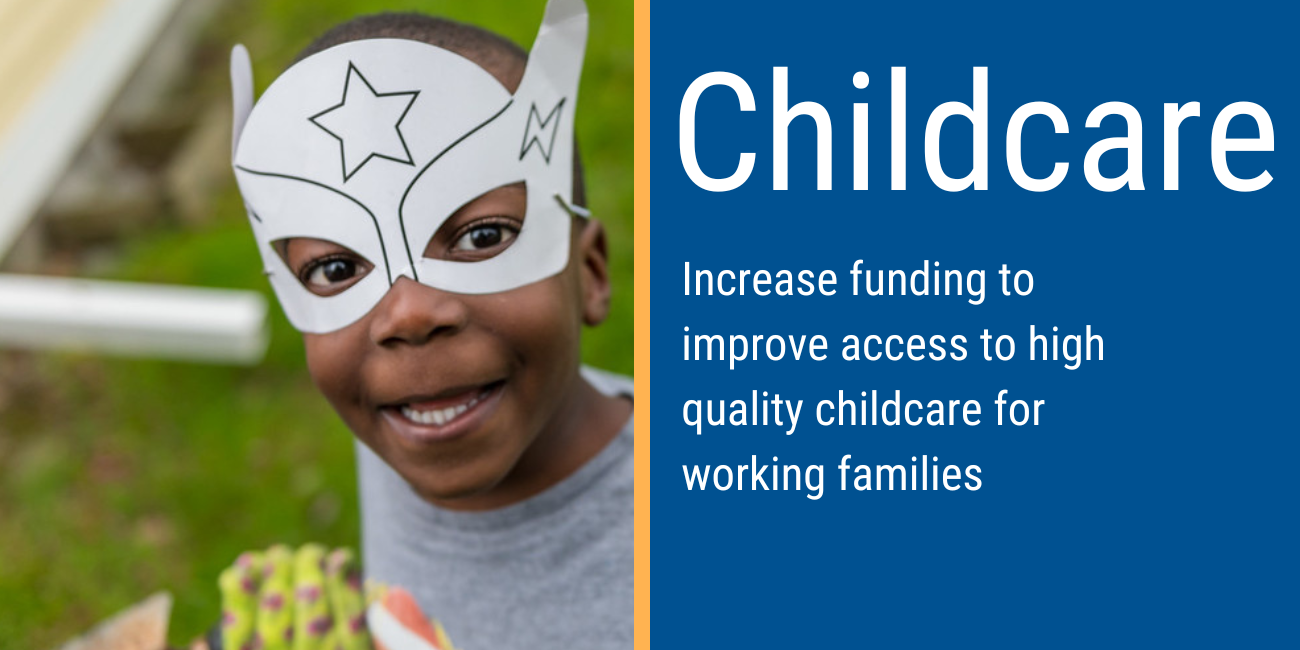 Childcare

Increase funding to improve access to high quality childcare for working families